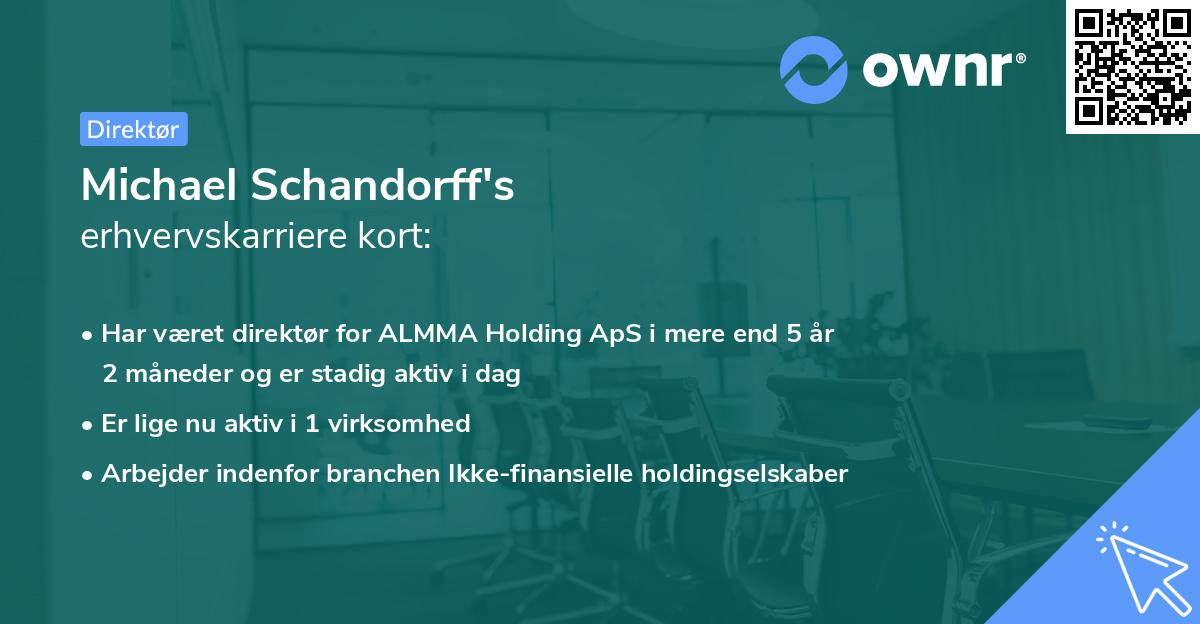 ownr®

Direktør

Michael Schandorff's
erhvervskarriere kort:

• Har været direktør for ALMMA Holding ApS i mere end 5 år 2 måneder og er stadig aktiv i dag
• Er lige nu aktiv i 1 virksomhed
• Arbejder indenfor branchen Ikke-finansielle holdingselskaber